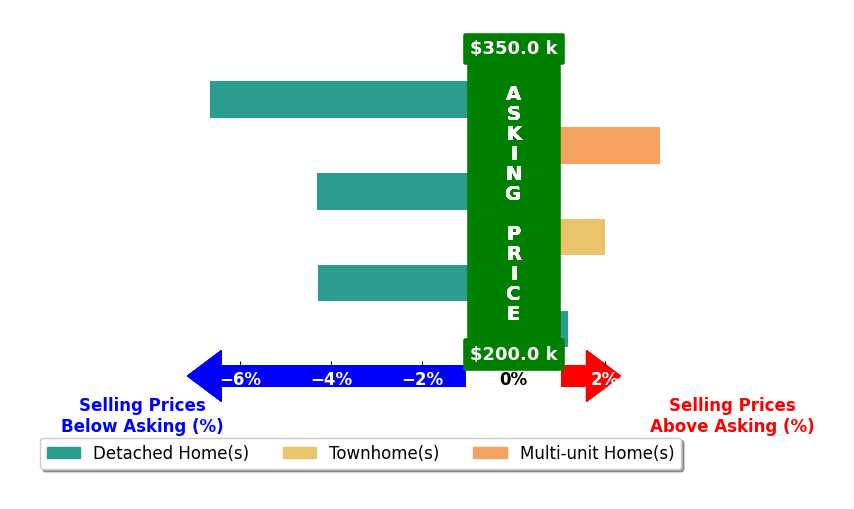 $350.0 k

ASKING PRICE

$200.0 k

−6%
−4%
−2%
0%
2%

Selling Prices Below Asking (%)

Selling Prices Above Asking (%)

Detached Home(s)
Townhome(s)
Multi-unit Home(s)